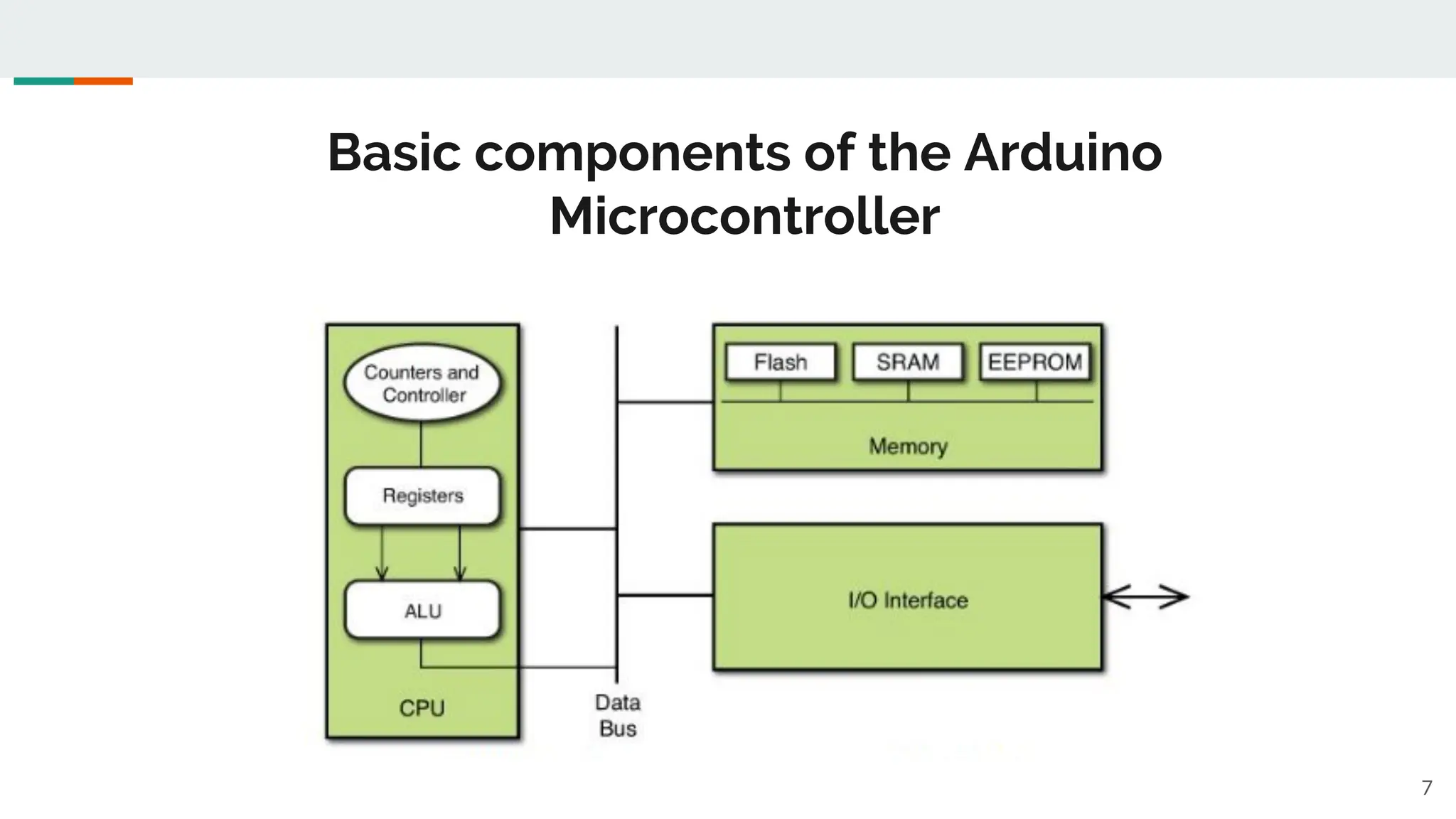 Basic components of the Arduino Microcontroller

Counters and Controller

Registers

ALU

CPU

Data Bus

Flash

SRAM

EEPROM

Memory

I/O Interface

7